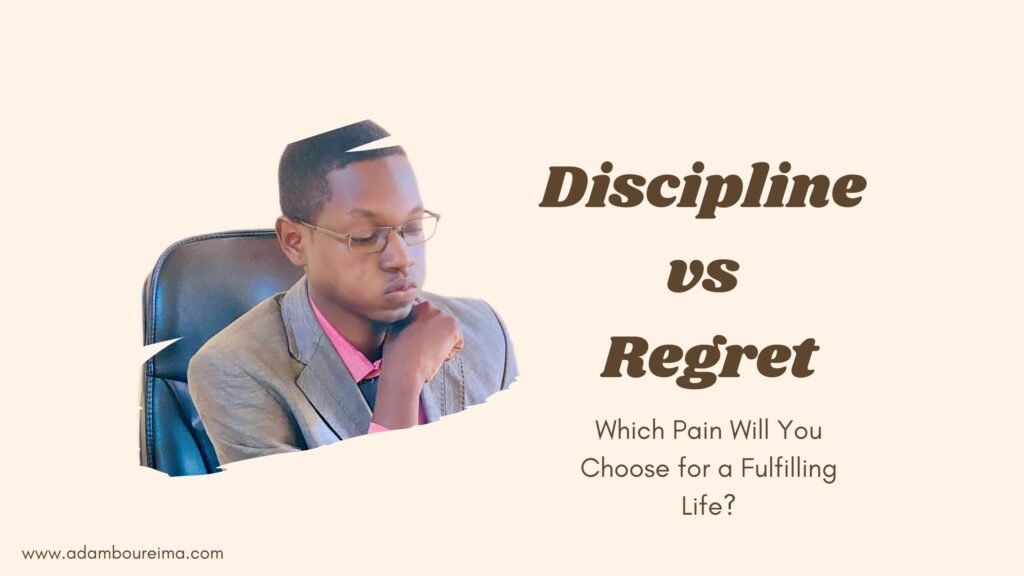 Discipline
vs
Regret

Which Pain Will You Choose for a Fulfilling Life?

www.adamboureima.com